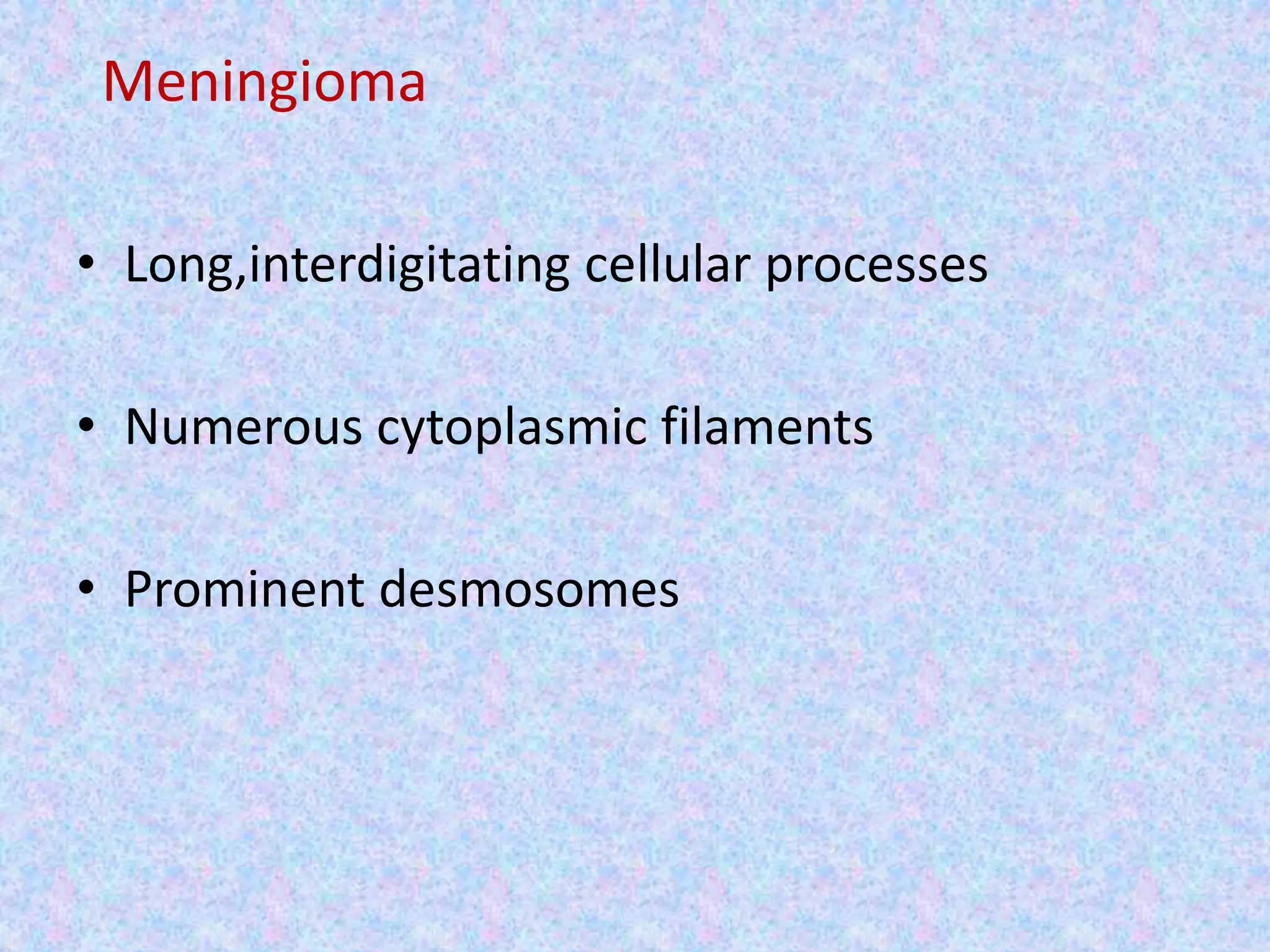 Meningioma

• Long,interdigitating cellular processes

• Numerous cytoplasmic filaments

• Prominent desmosomes